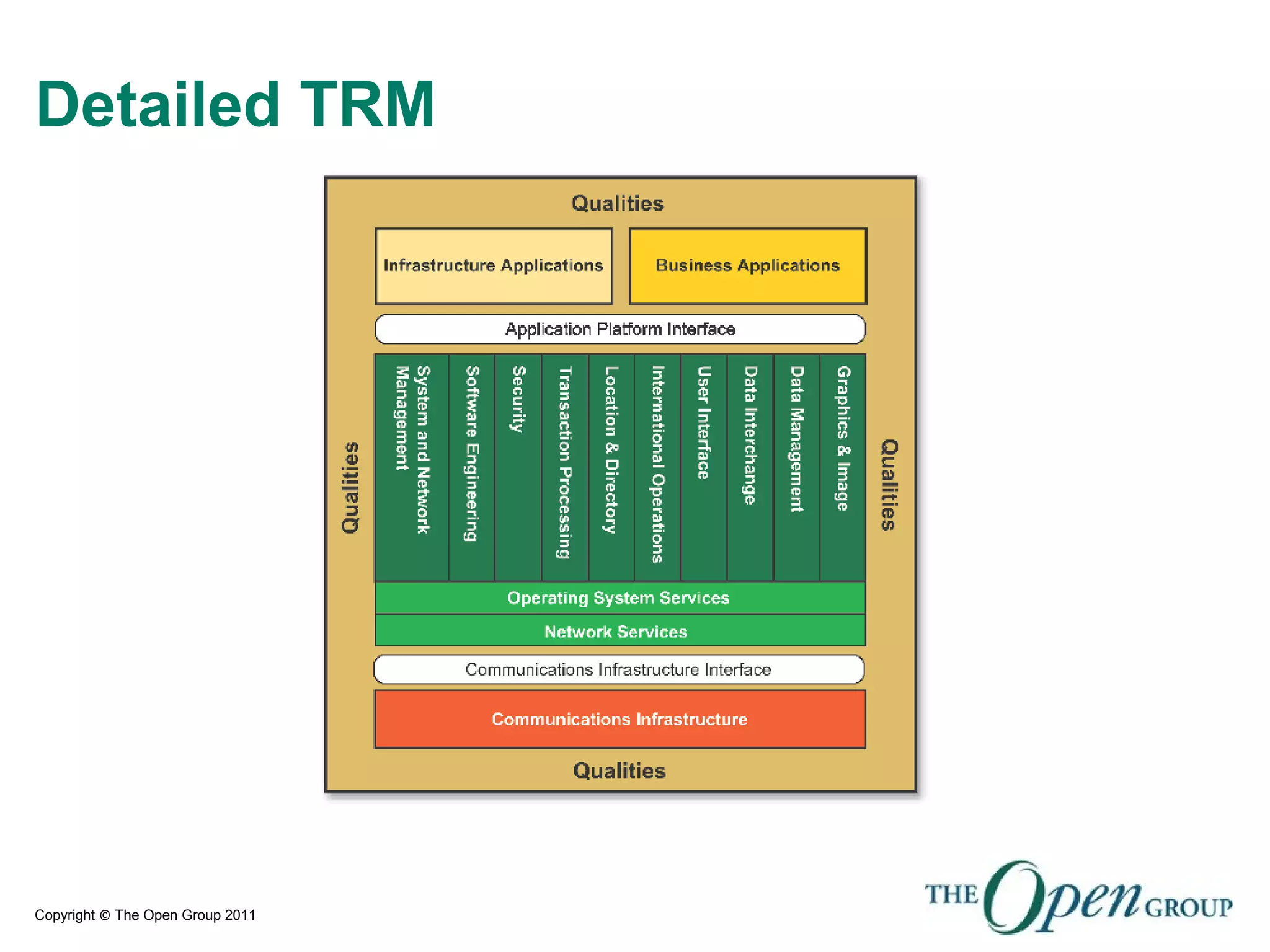 Detailed TRM

Qualities

Infrastructure Applications

Business Applications

Application Platform Interface

Qualities

System and Network Management

Software Engineering

Security

Transaction Processing

Location & Directory

International Operations

User Interface

Data Interchange

Data Management

Graphics & Image

Qualities

Operating System Services

Network Services

Communications Infrastructure Interface

Communications Infrastructure

Qualities

Copyright © The Open Group 2011

THE Open GROUP